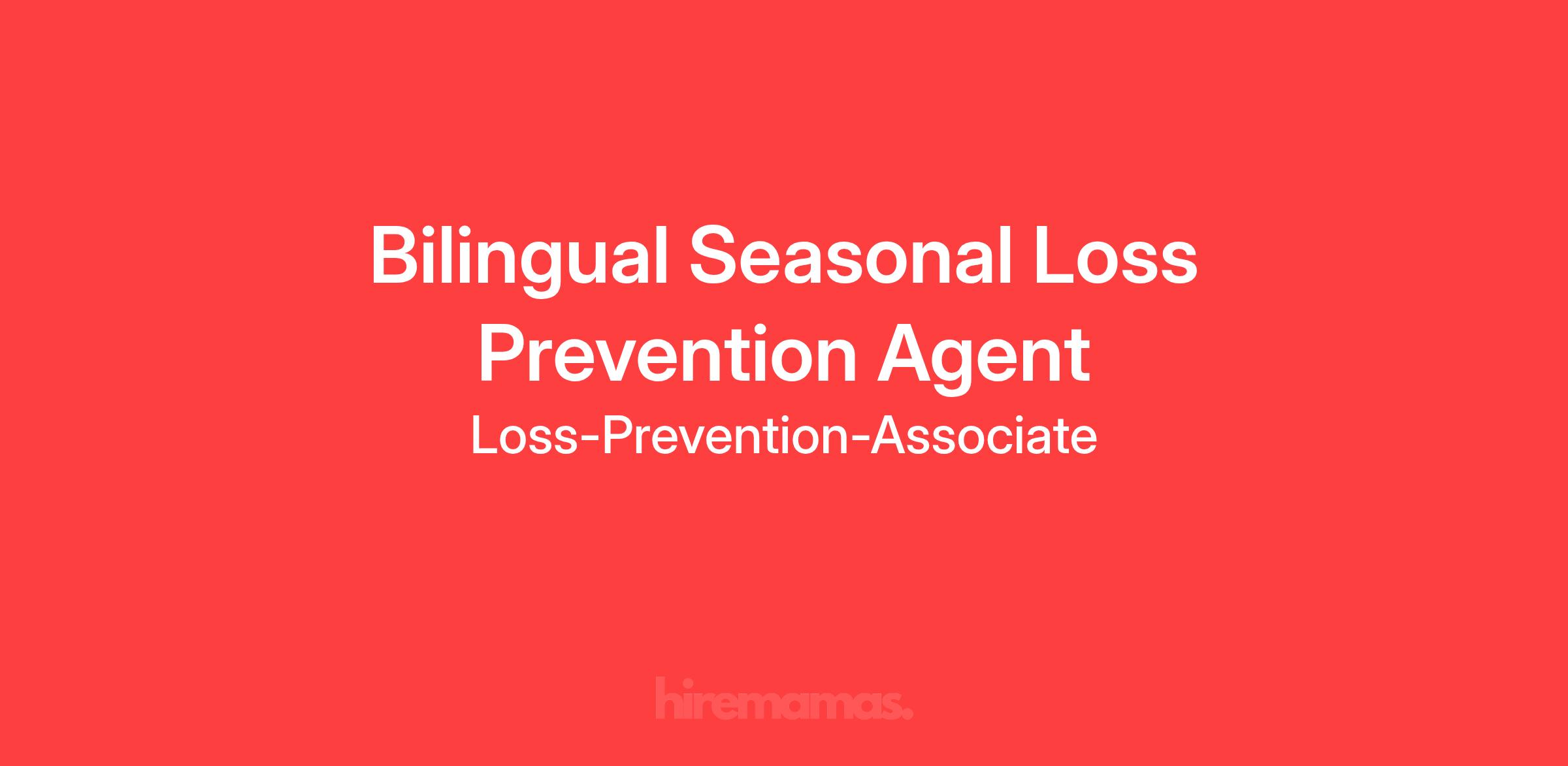 Bilingual Seasonal Loss Prevention Agent

Loss-Prevention-Associate

hiremamas.